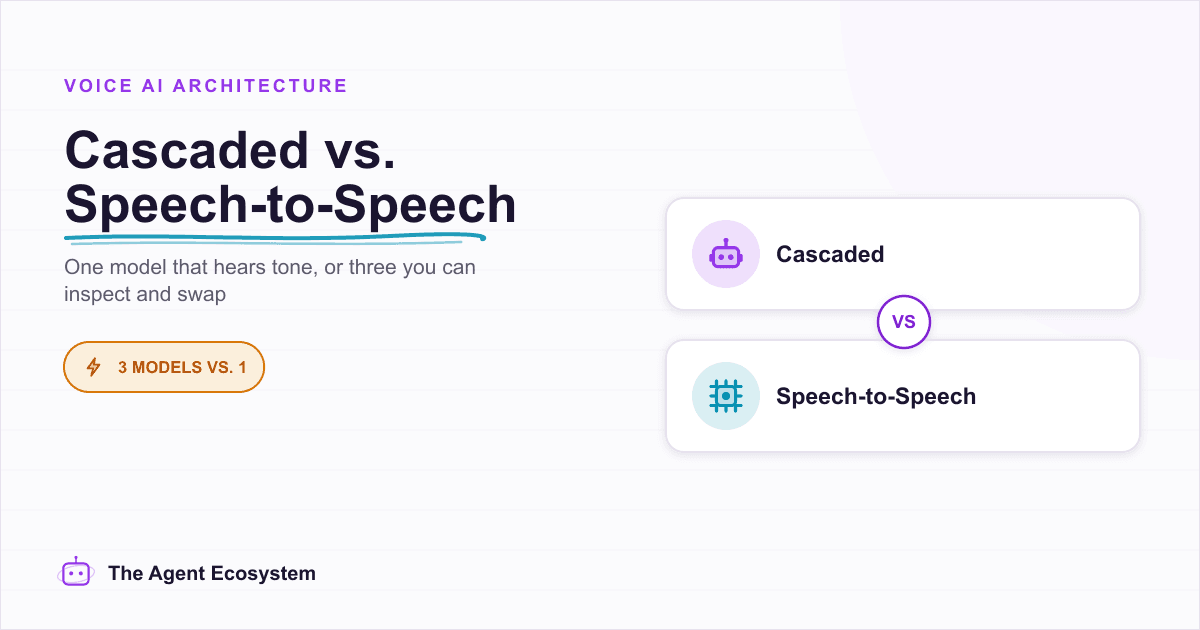 VOICE AI ARCHITECTURE

Cascaded vs. Speech-to-Speech

One model that hears tone, or three you can inspect and swap

3 MODELS VS. 1

Cascaded

VS

Speech-to-Speech

The Agent Ecosystem